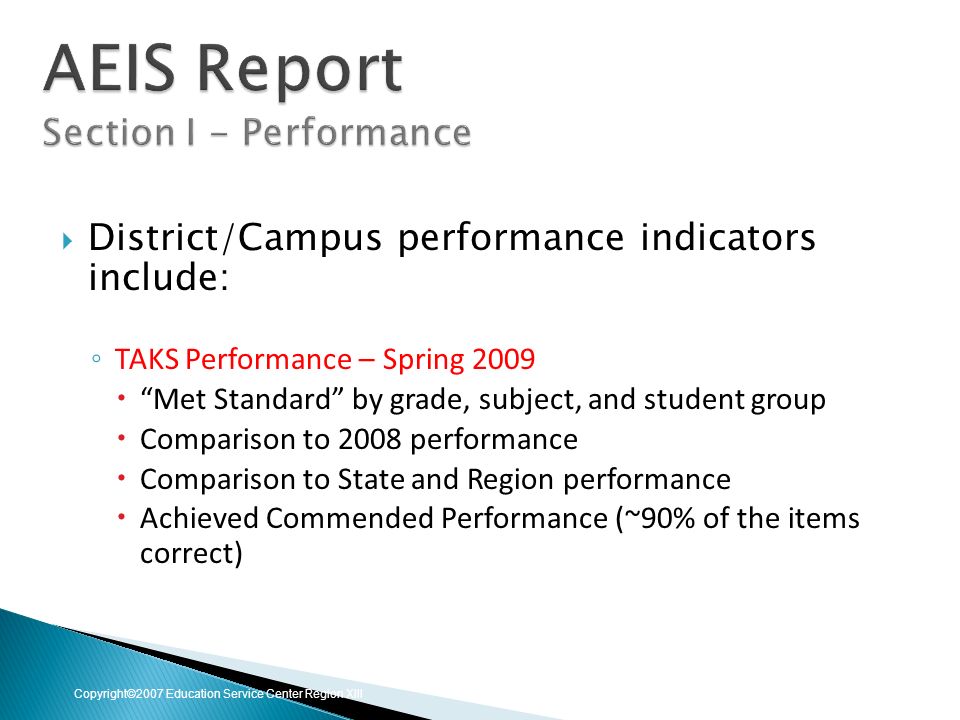 AEIS Report
Section I – Performance

District/Campus performance indicators include:

TAKS Performance – Spring 2009
“Met Standard” by grade, subject, and student group
Comparison to 2008 performance
Comparison to State and Region performance
Achieved Commended Performance (~90% of the items correct)

Copyright©2007 Education Service Center Region XIII